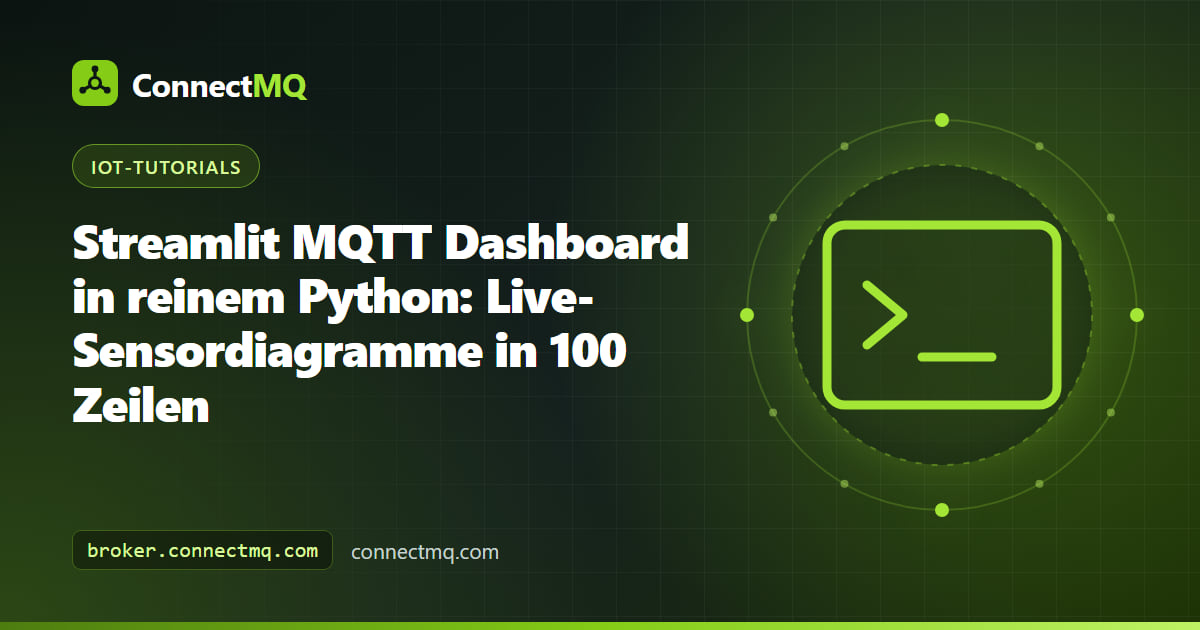 ConnectMQ

IOT-TUTORIALS

Streamlit MQTT Dashboard in reinem Python: Live-Sensordiagramme in 100 Zeilen

broker.connectmq.com

connectmq.com